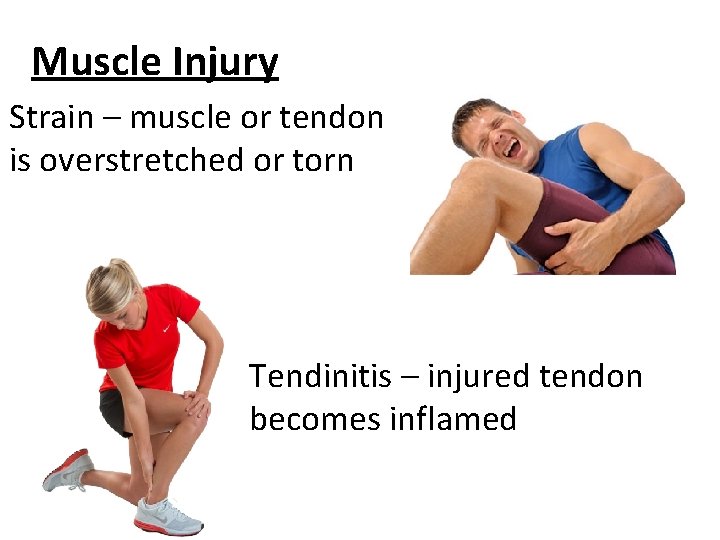 Muscle Injury

Strain – muscle or tendon is overstretched or torn

Tendinitis – injured tendon becomes inflamed